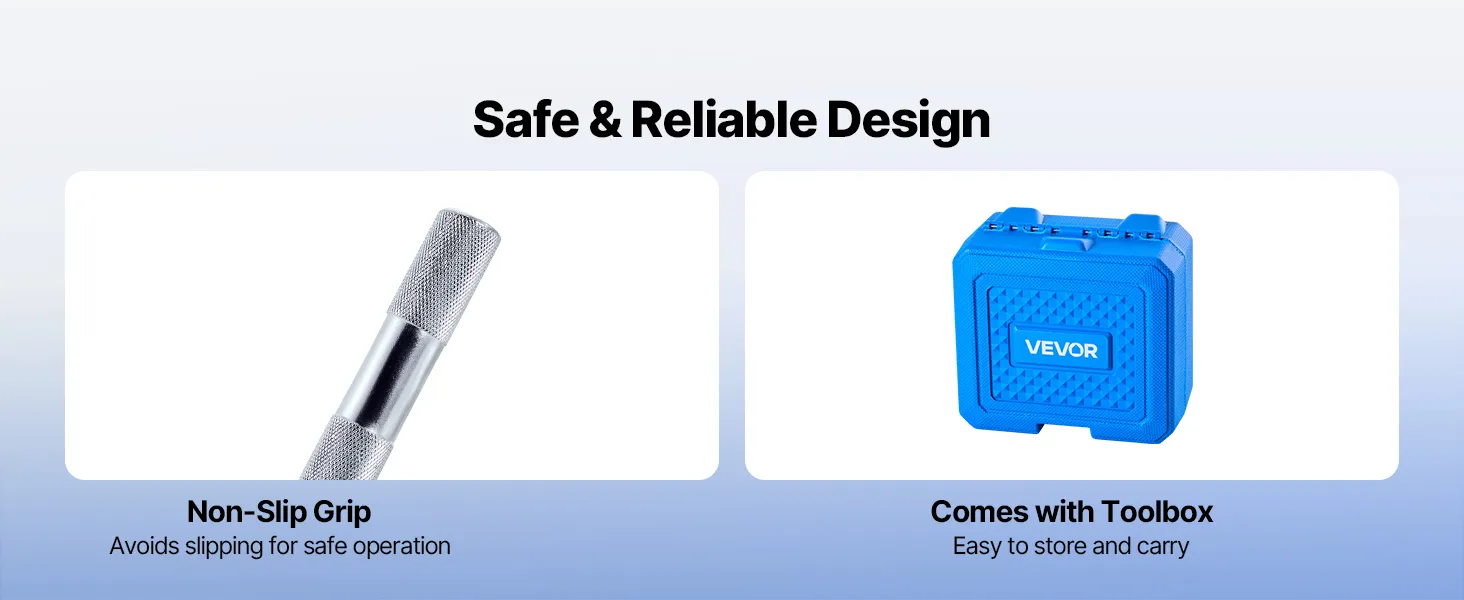 Safe & Reliable Design

VEVOR

Non-Slip Grip
Avoids slipping for safe operation

Comes with Toolbox
Easy to store and carry